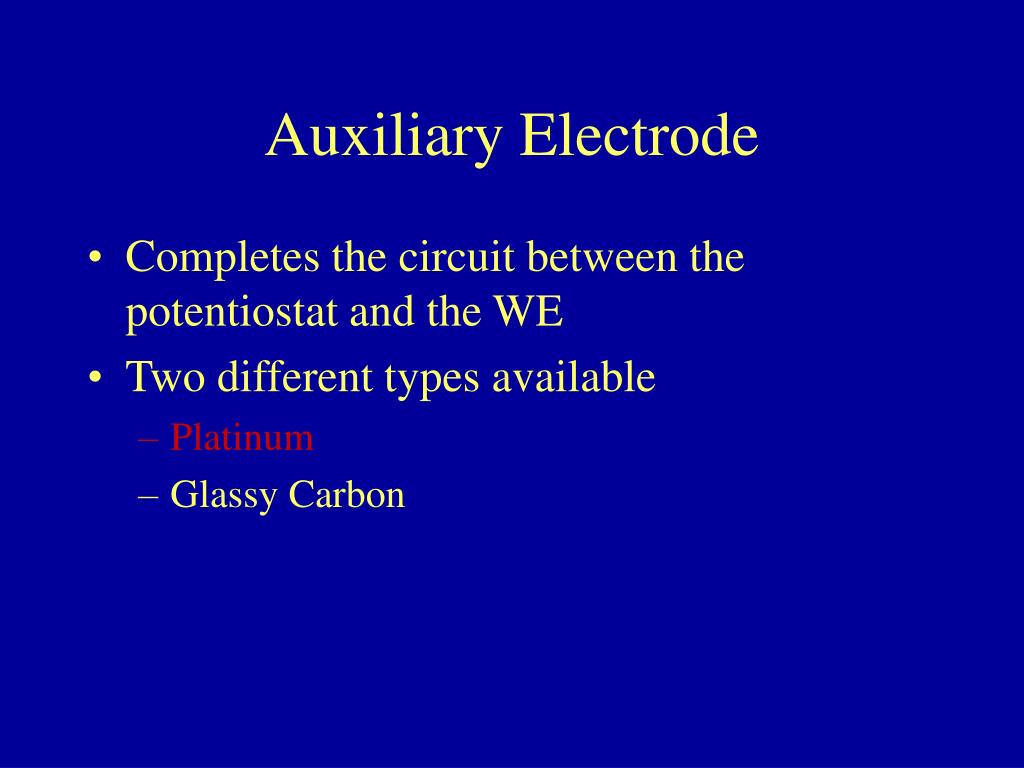 Auxiliary Electrode

• Completes the circuit between the potentiostat and the WE
• Two different types available
  – Platinum
  – Glassy Carbon